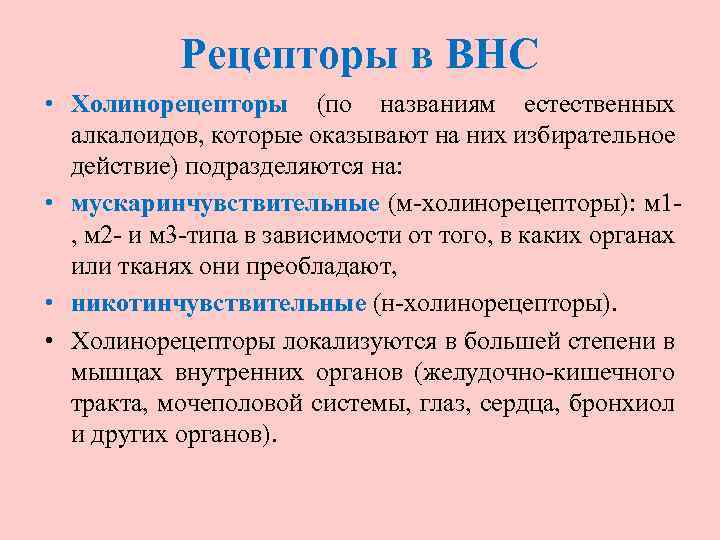 Рецепторы в ВНС

• Холинорецепторы (по названиям естественных алкалоидов, которые оказывают на них избирательное действие) подразделяются на:

• мускаринчувствительные (м-холинорецепторы): м1-, м2- и м3-типа в зависимости от того, в каких органах или тканях они преобладают,

• никотинчувствительные (н-холинорецепторы).

• Холинорецепторы локализуются в большей степени в мышцах внутренних органов (желудочно-кишечного тракта, мочеполовой системы, глаз, сердца, бронхиол и других органов).